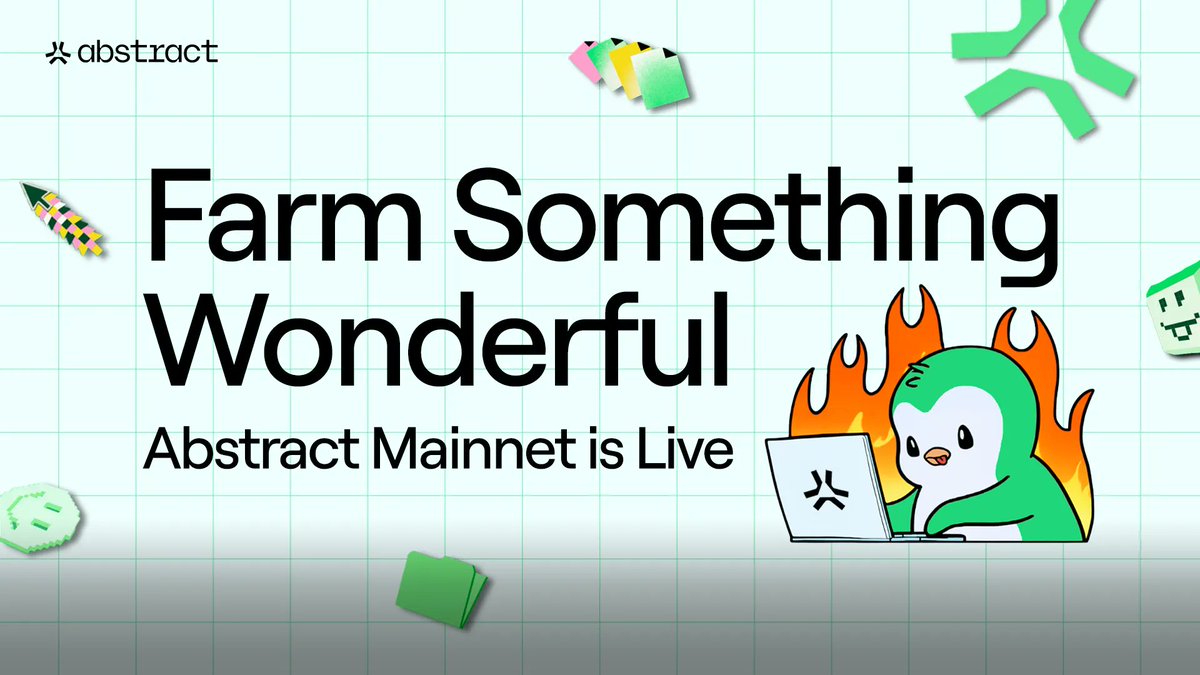 abstract

Farm Something Wonderful

Abstract Mainnet is Live